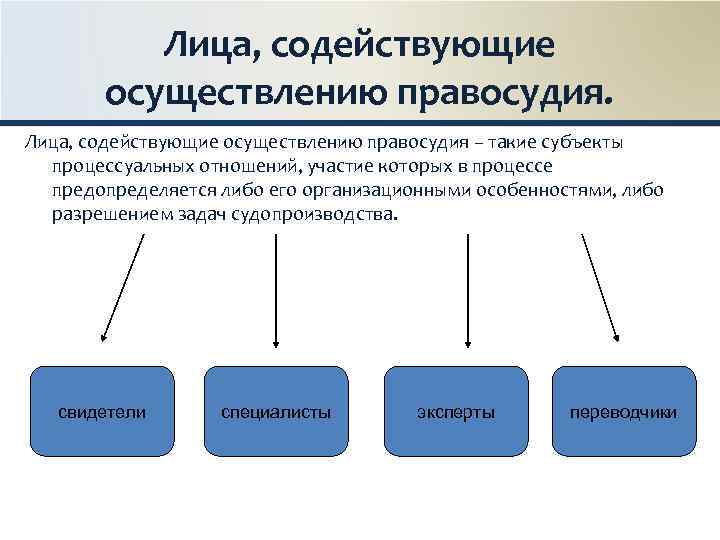 Лица, содействующие осуществлению правосудия.

Лица, содействующие осуществлению правосудия – такие субъекты процессуальных отношений, участие которых в процессе предопределяется либо его организационными особенностями, либо разрешением задач судопроизводства.

свидетели

специалисты

эксперты

переводчики